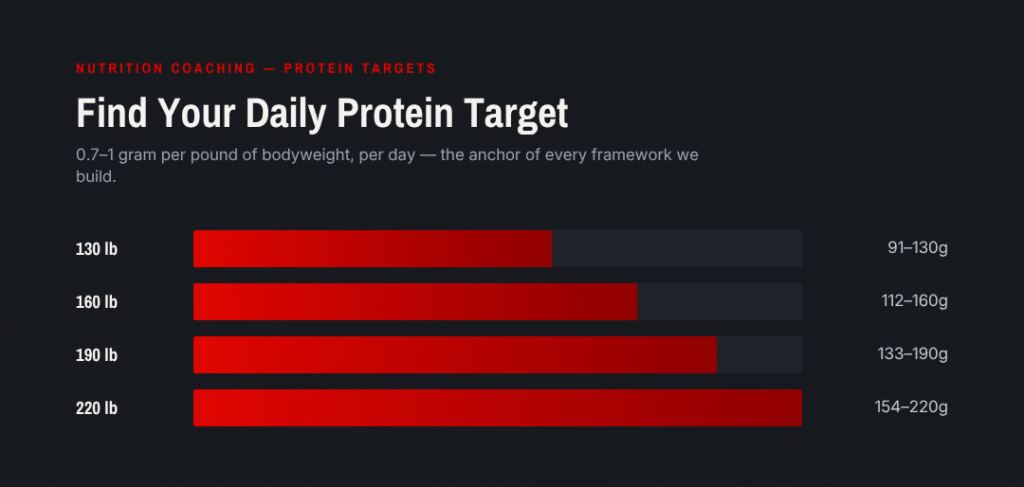 NUTRITION COACHING — PROTEIN TARGETS

Find Your Daily Protein Target

0.7–1 gram per pound of bodyweight, per day — the anchor of every framework we build.

130 lb 91–130g

160 lb 112–160g

190 lb 133–190g

220 lb 154–220g